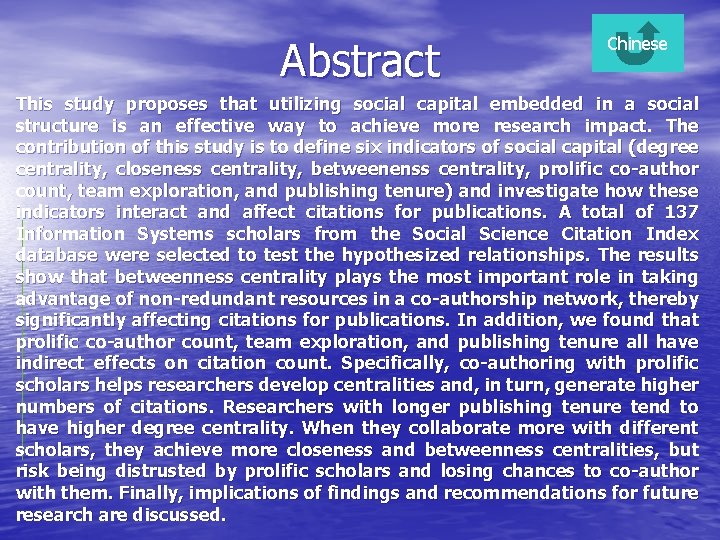 Abstract

Chinese

This study proposes that utilizing social capital embedded in a social structure is an effective way to achieve more research impact. The contribution of this study is to define six indicators of social capital (degree centrality, closeness centrality, betweenenss centrality, prolific co-author count, team exploration, and publishing tenure) and investigate how these indicators interact and affect citations for publications. A total of 137 Information Systems scholars from the Social Science Citation Index database were selected to test the hypothesized relationships. The results show that betweenness centrality plays the most important role in taking advantage of non-redundant resources in a co-authorship network, thereby significantly affecting citations for publications. In addition, we found that prolific co-author count, team exploration, and publishing tenure all have indirect effects on citation count. Specifically, co-authoring with prolific scholars helps researchers develop centralities and, in turn, generate higher numbers of citations. Researchers with longer publishing tenure tend to have higher degree centrality. When they collaborate more with different scholars, they achieve more closeness and betweenness centralities, but risk being distrusted by prolific scholars and losing chances to co-author with them. Finally, implications of findings and recommendations for future research are discussed.